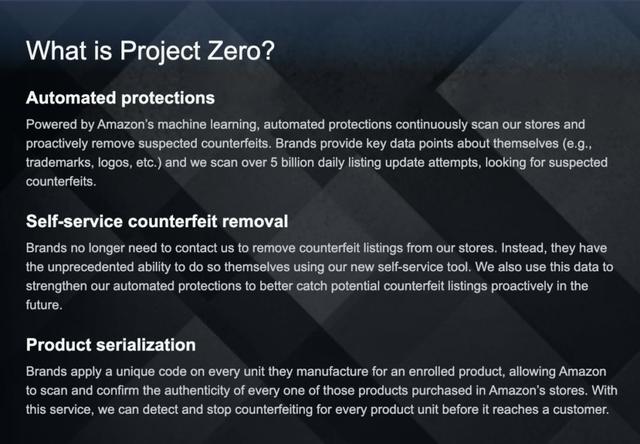 What is Project Zero?

Automated protections

Powered by Amazon's machine learning, automated protections continuously scan our stores and proactively remove suspected counterfeits. Brands provide key data points about themselves (e.g., trademarks, logos, etc.) and we scan over 5 billion daily listing update attempts, looking for suspected counterfeits.

Self-service counterfeit removal

Brands no longer need to contact us to remove counterfeit listings from our stores. Instead, they have the unprecedented ability to do so themselves using our new self-service tool. We also use this data to strengthen our automated protections to better catch potential counterfeit listings proactively in the future.

Product serialization

Brands apply a unique code on every unit they manufacture for an enrolled product, allowing Amazon to scan and confirm the authenticity of every one of those products purchased in Amazon's stores. With this service, we can detect and stop counterfeiting for every product unit before it reaches a customer.